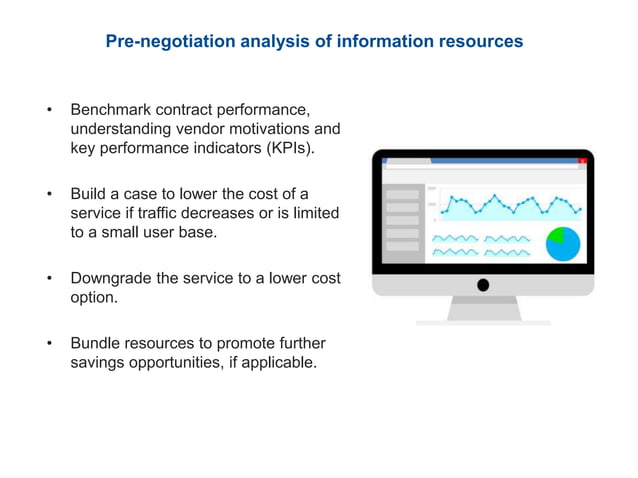 Pre-negotiation analysis of information resources

• Benchmark contract performance, understanding vendor motivations and key performance indicators (KPIs).

• Build a case to lower the cost of a service if traffic decreases or is limited to a small user base.

• Downgrade the service to a lower cost option.

• Bundle resources to promote further savings opportunities, if applicable.